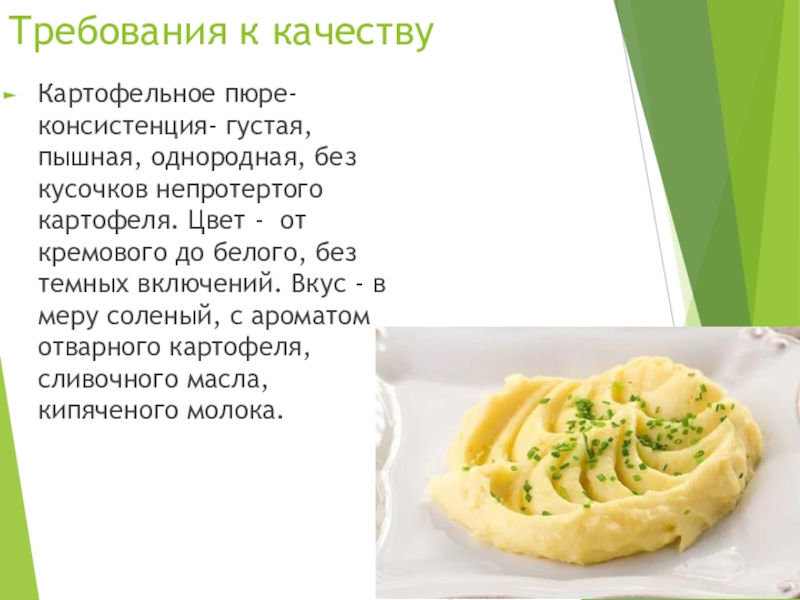 Требования к качеству

Картофельное пюре- консистенция- густая, пышная, однородная, без кусочков непротертого картофеля. Цвет - от кремового до белого, без темных включений. Вкус - в меру соленый, с ароматом отварного картофеля, сливочного масла, кипяченого молока.